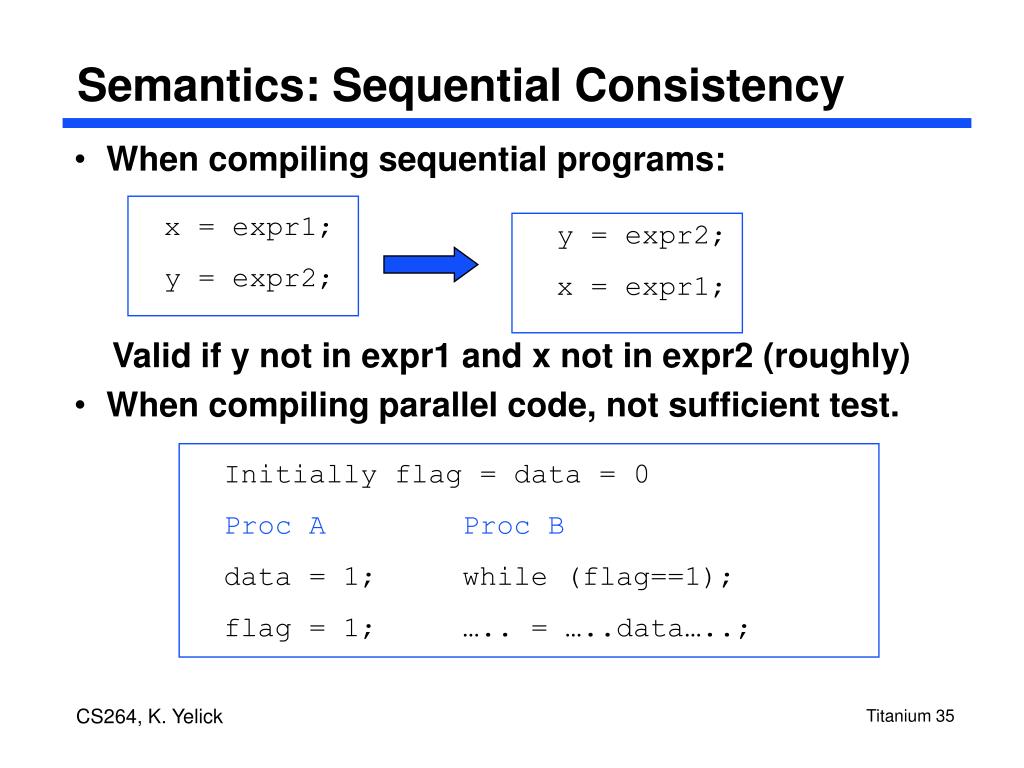 Semantics: Sequential Consistency

• When compiling sequential programs:

x = expr1;
y = expr2;

y = expr2;
x = expr1;

Valid if y not in expr1 and x not in expr2 (roughly)

• When compiling parallel code, not sufficient test.

Initially flag = data = 0

| Proc A | Proc B |
|---|---|
| data = 1; | while (flag==1); |
| flag = 1; | ….. = …..data…..; |

CS264, K. Yelick

Titanium 35